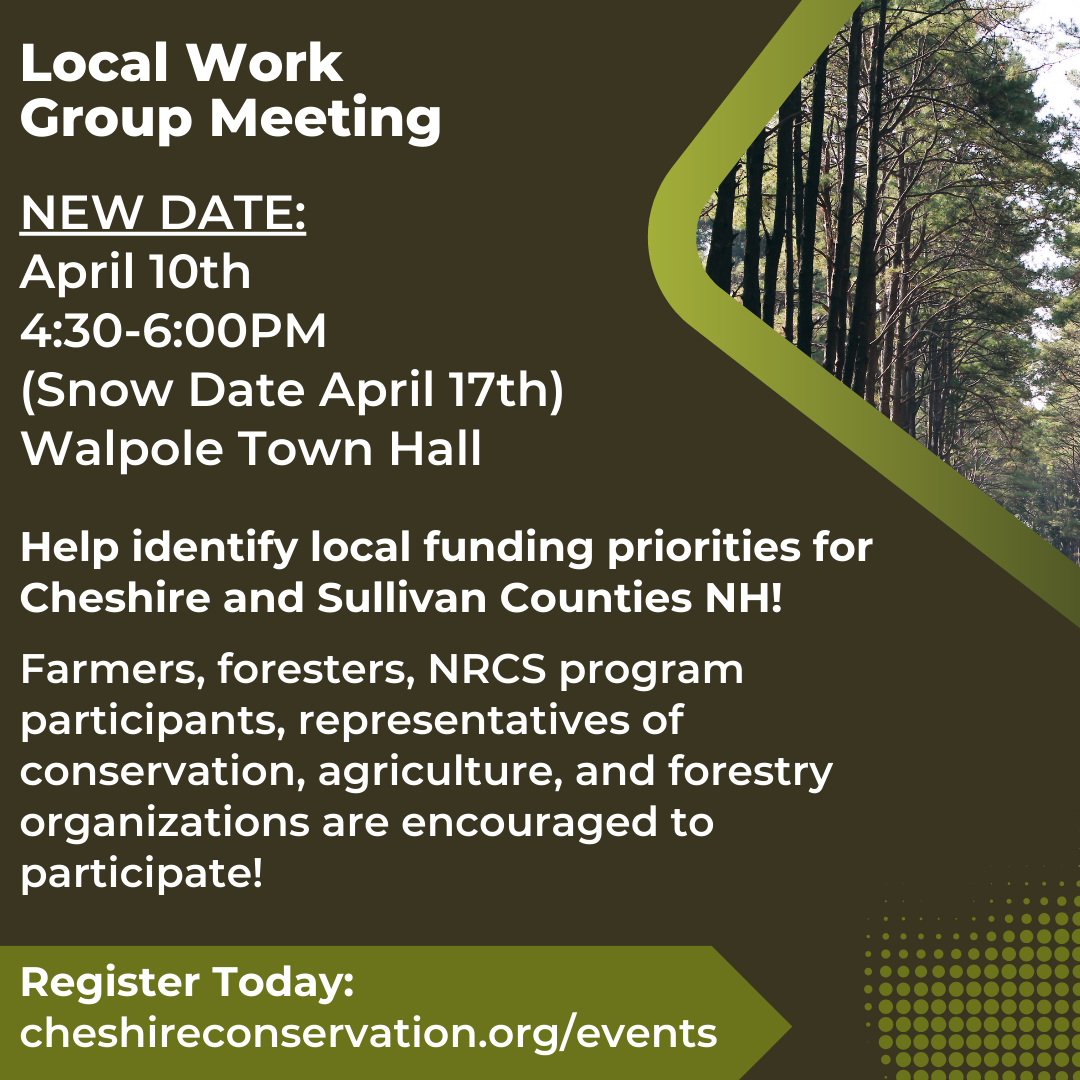 Local Work Group Meeting

NEW DATE:
April 10th
4:30-6:00PM
(Snow Date April 17th)
Walpole Town Hall

Help identify local funding priorities for Cheshire and Sullivan Counties NH!

Farmers, foresters, NRCS program participants, representatives of conservation, agriculture, and forestry organizations are encouraged to participate!

Register Today:
cheshireconservation.org/events